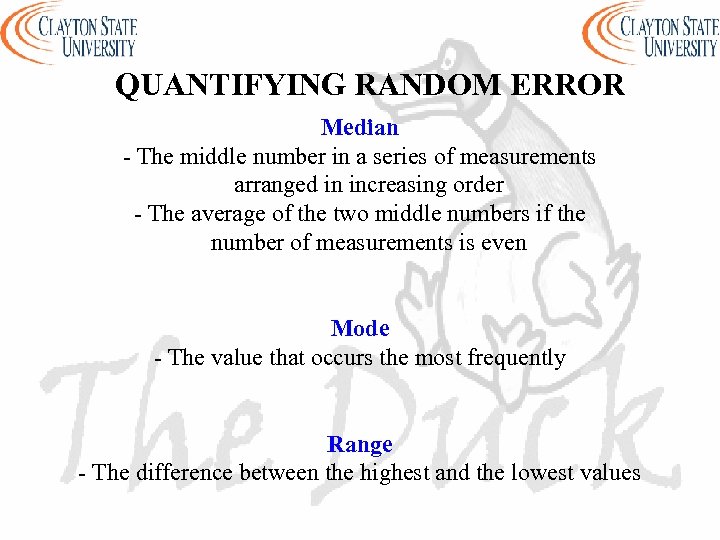 CLAYTON STATE UNIVERSITY

CLAYTON STATE UNIVERSITY

QUANTIFYING RANDOM ERROR

Median

- The middle number in a series of measurements arranged in increasing order

- The average of the two middle numbers if the number of measurements is even

Mode

- The value that occurs the most frequently

Range

- The difference between the highest and the lowest values

The Duck